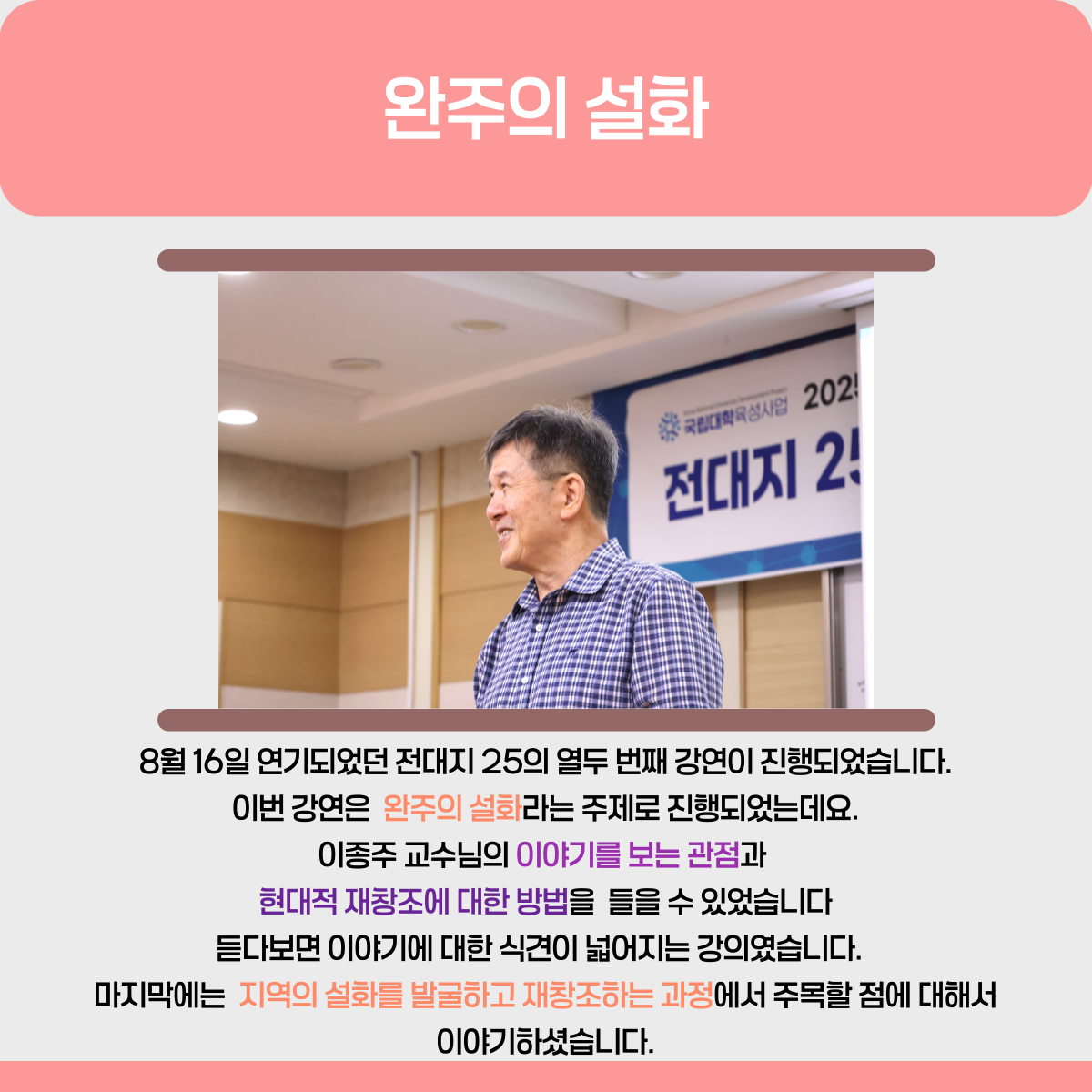 완주의 설화

국립대학육성사업 202

전대지 2

8월 16일 연기되었던 전대지 25의 열두 번째 강연이 진행되었습니다.
이번 강연은 완주의 설화라는 주제로 진행되었는데요.
이종주 교수님의 이야기를 보는 관점과
현대적 재창조에 대한 방법을 들을 수 있었습니다
듣다보면 이야기에 대한 식견이 넓어지는 강의였습니다.
마지막에는 지역의 설화를 발굴하고 재창조하는 과정에서 주목할 점에 대해서 이야기하셨습니다.